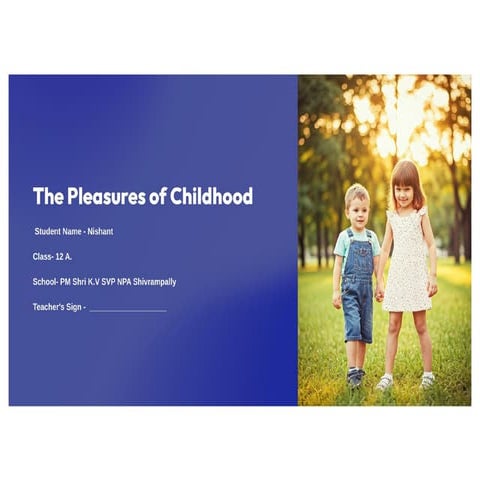 The Pleasures of Childhood

Student Name - Nishant

Class- 12 A.

School- PM Shri K.V SVP NPA Shivrampally

Teacher's Sign - ___________________